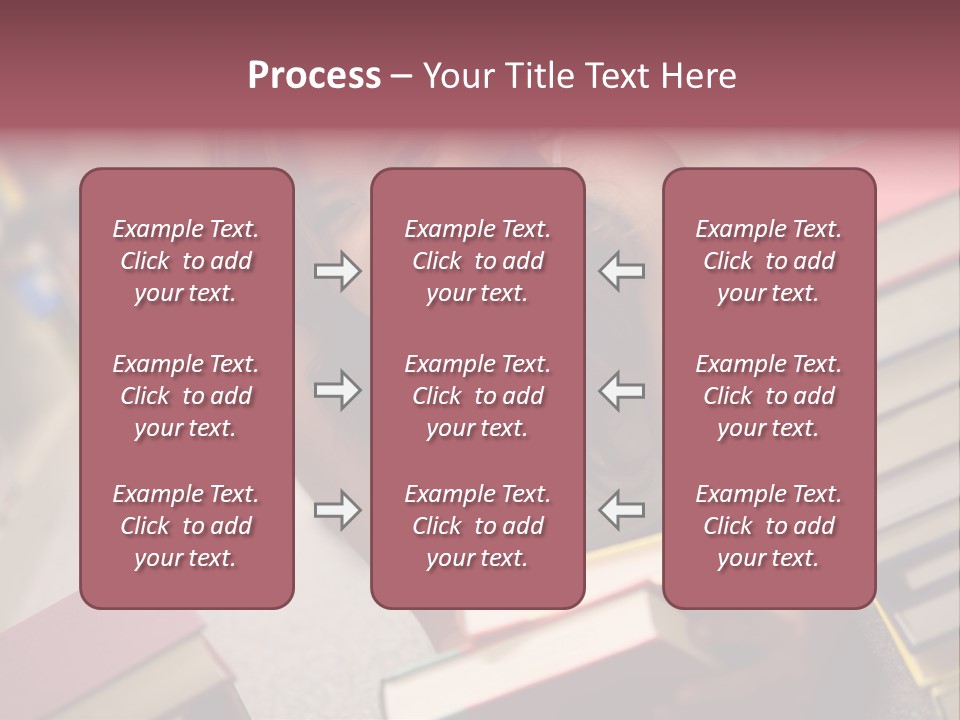 Process – Your Title Text Here

Example Text. Click to add your text.

Example Text. Click to add your text.

Example Text. Click to add your text.

Example Text. Click to add your text.

Example Text. Click to add your text.

Example Text. Click to add your text.

Example Text. Click to add your text.

Example Text. Click to add your text.

Example Text. Click to add your text.